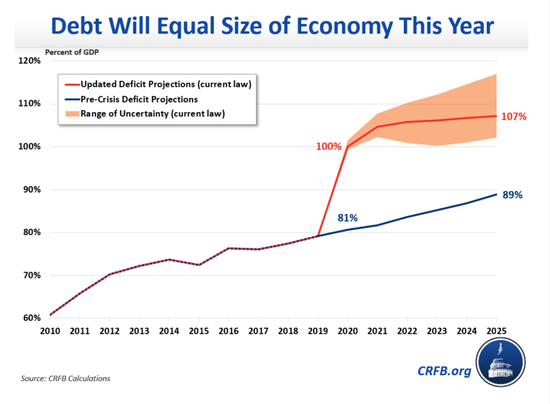 Debt Will Equal Size of Economy This Year

Percent of GDP

120%
110%
100%
90%
80%
70%
60%

Updated Deficit Projections (current law)
Pre-Crisis Deficit Projections
Range of Uncertainty (current law)

100%
107%
81%
89%

2010 2011 2012 2013 2014 2015 2016 2017 2018 2019 2020 2021 2022 2023 2024 2025

Source: CRFB Calculations

CRFB.org